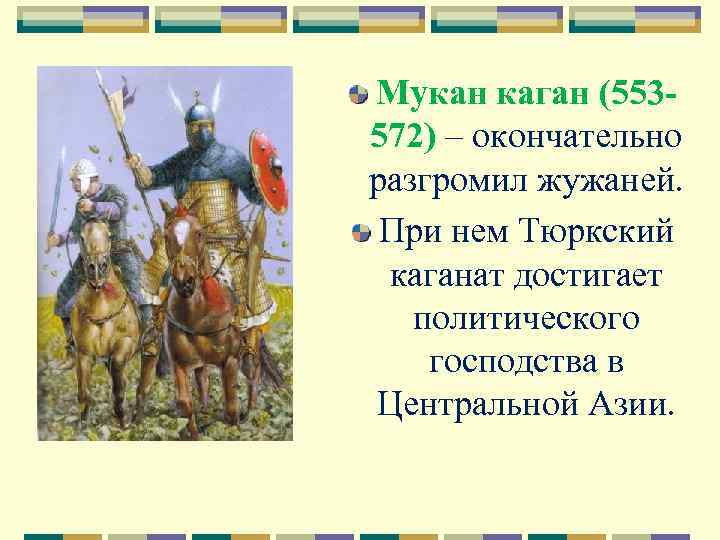 Мукан каган (553-572) – окончательно разгромил жужаней.

При нем Тюркский каганат достигает политического господства в Центральной Азии.